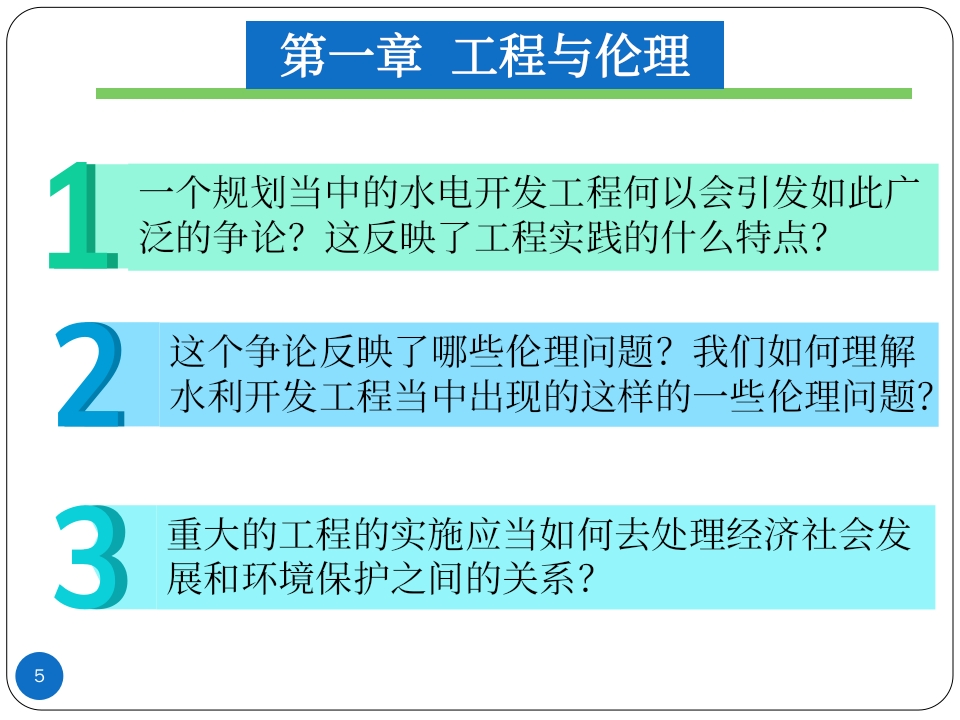 第一章 工程与伦理

1 一个规划当中的水电开发工程何以会引发如此广泛的争论？这反映了工程实践的什么特点？

2 这个争论反映了哪些伦理问题？我们如何理解水利开发工程当中出现的这样的一些伦理问题？

3 重大的工程的实施应当如何去处理经济社会发展和环境保护之间的关系？

5